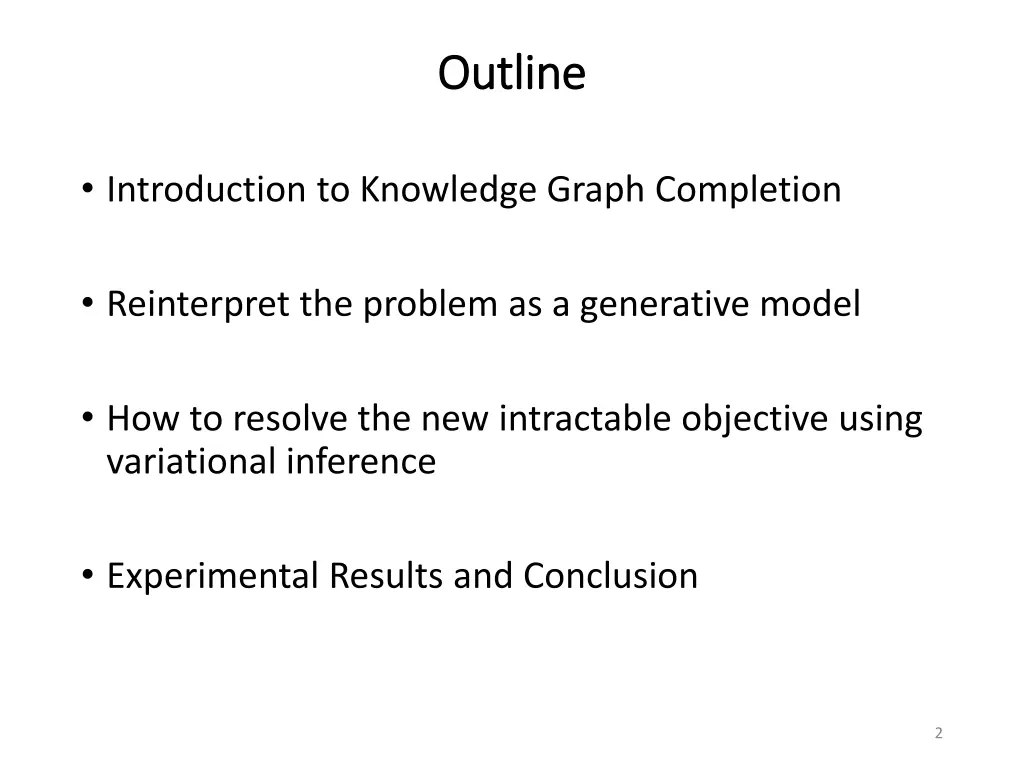 Outline

• Introduction to Knowledge Graph Completion

• Reinterpret the problem as a generative model

• How to resolve the new intractable objective using variational inference

• Experimental Results and Conclusion

2